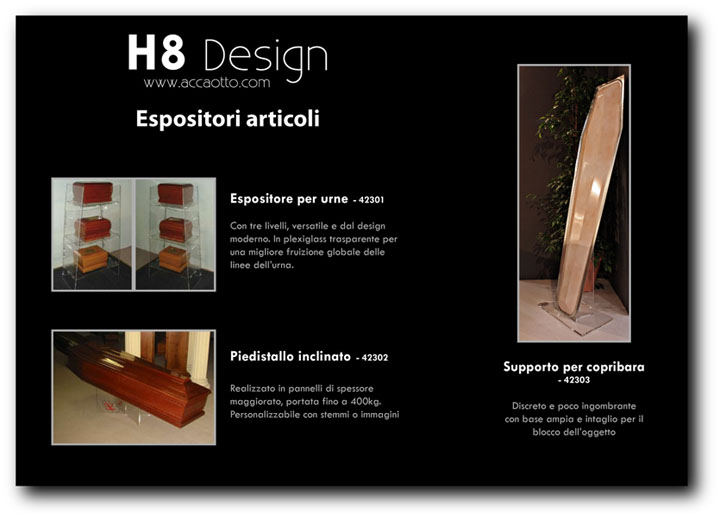 H8 Design
www.accaotto.com

Espositori articoli

Espositore per urne - 42301

Con tre livelli, versatile e dal design moderno. In plexiglass trasparente per una migliore fruizione globale delle linee dell'urna.

Piedistallo inclinato - 42302

Realizzato in pannelli di spessore maggiorato, portata fino a 400kg. Personalizzabile con stemmi o immagini

Supporto per copribara
- 42303

Discreto e poco ingombrante con base ampia e intaglio per il blocco dell'oggetto